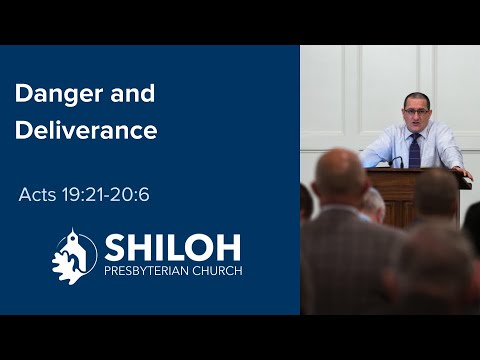 Danger and Deliverance

Acts 19:21-20:6

SHILOH
PRESBYTERIAN CHURCH